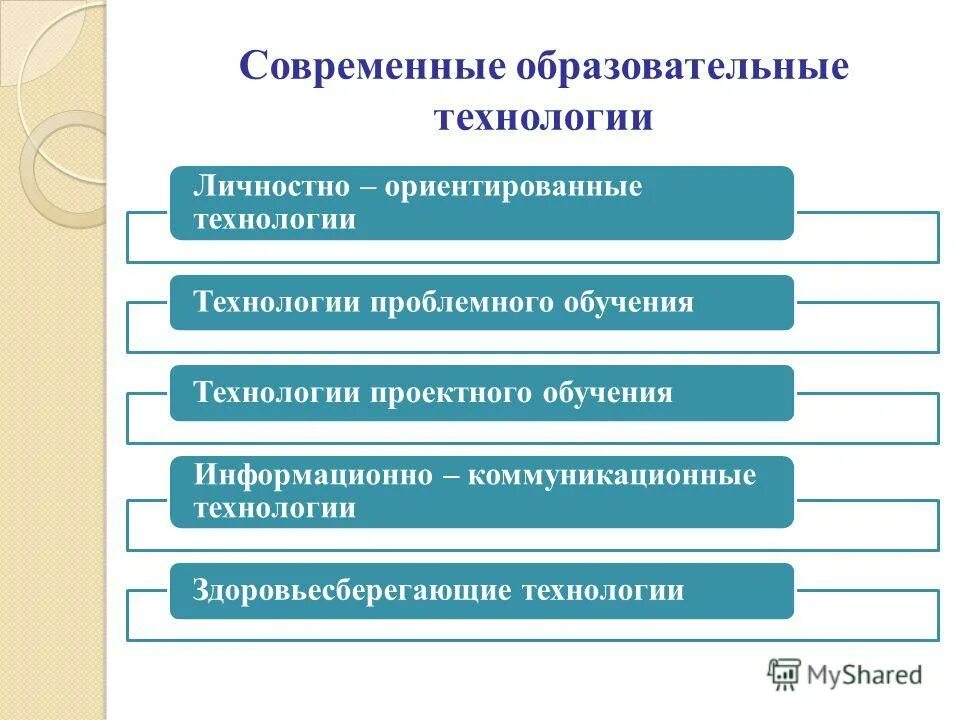 Современные образовательные технологии

Личностно – ориентированные технологии

Технологии проблемного обучения

Технологии проектного обучения

Информационно – коммуникационные технологии

Здоровьесберегающие технологии

MyShared